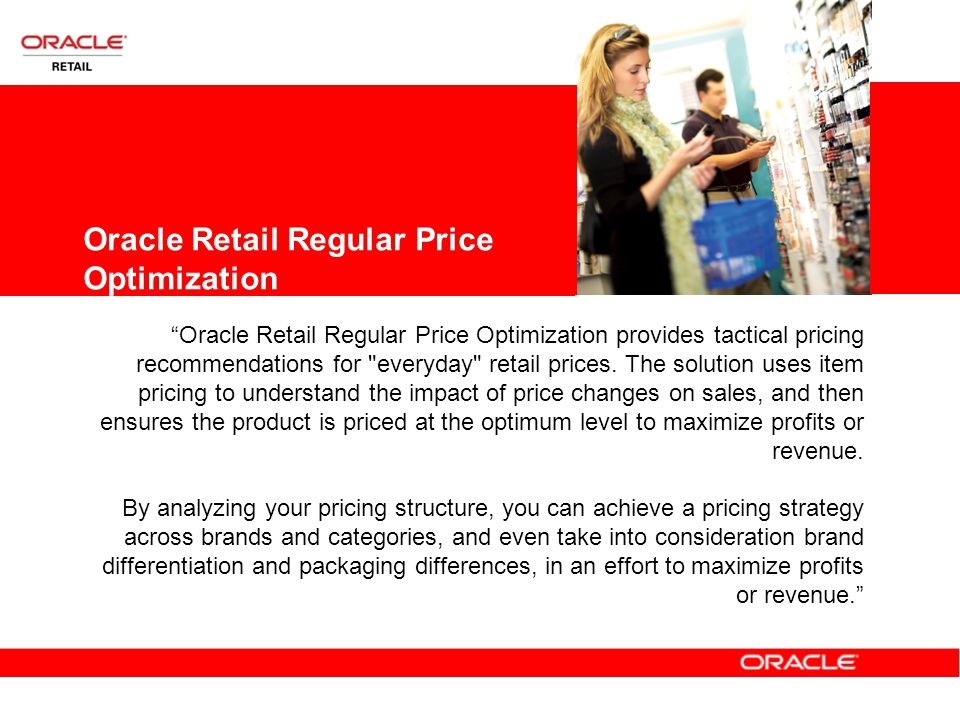 ORACLE
RETAIL

Oracle Retail Regular Price Optimization

“Oracle Retail Regular Price Optimization provides tactical pricing recommendations for "everyday" retail prices. The solution uses item pricing to understand the impact of price changes on sales, and then ensures the product is priced at the optimum level to maximize profits or revenue.

By analyzing your pricing structure, you can achieve a pricing strategy across brands and categories, and even take into consideration brand differentiation and packaging differences, in an effort to maximize profits or revenue.”

ORACLE